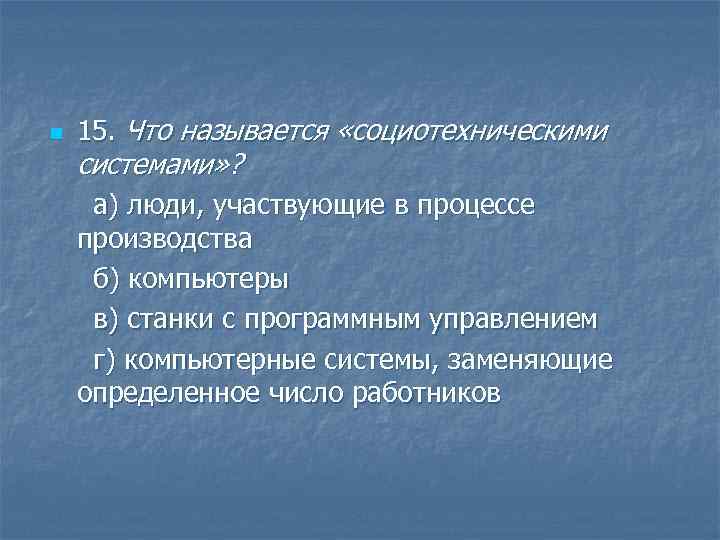 15. Что называется «социотехническими системами»?

а) люди, участвующие в процессе производства

б) компьютеры

в) станки с программным управлением

г) компьютерные системы, заменяющие определенное число работников